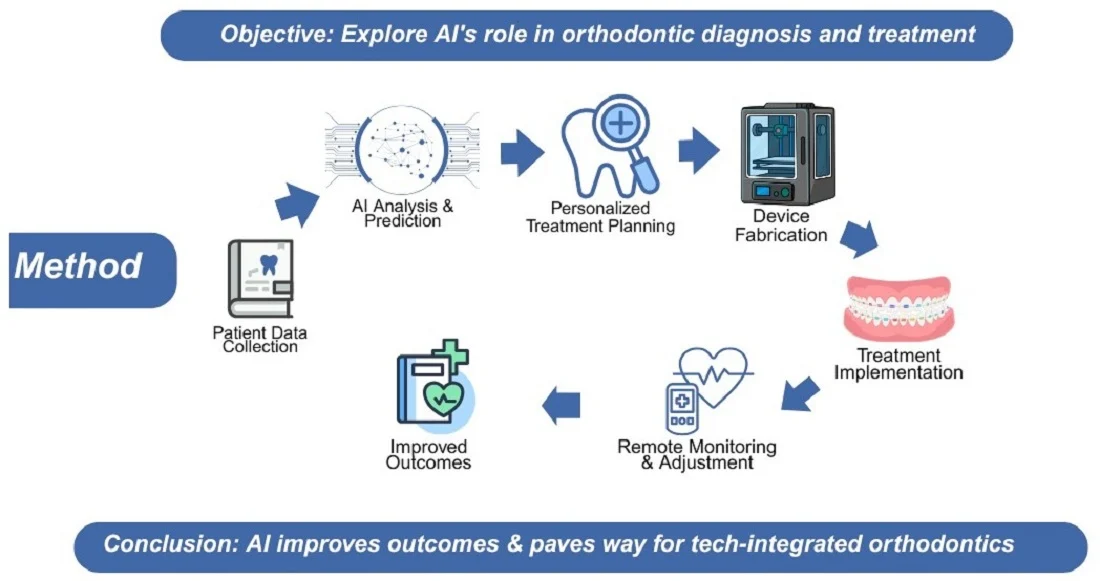 Objective: Explore AI's role in orthodontic diagnosis and treatment

Method

Patient Data Collection

AI Analysis & Prediction

Personalized Treatment Planning

Device Fabrication

Treatment Implementation

Remote Monitoring & Adjustment

Improved Outcomes

Conclusion: AI improves outcomes & paves way for tech-integrated orthodontics